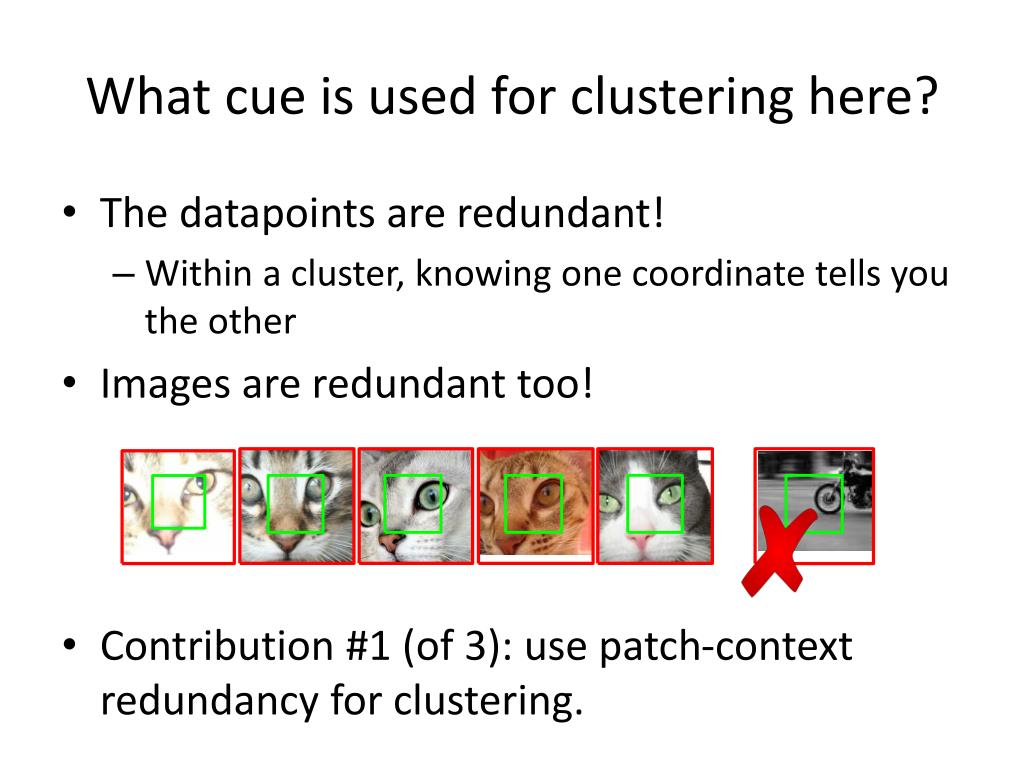 What cue is used for clustering here?

• The datapoints are redundant!
  – Within a cluster, knowing one coordinate tells you the other

• Images are redundant too!

• Contribution #1 (of 3): use patch-context redundancy for clustering.